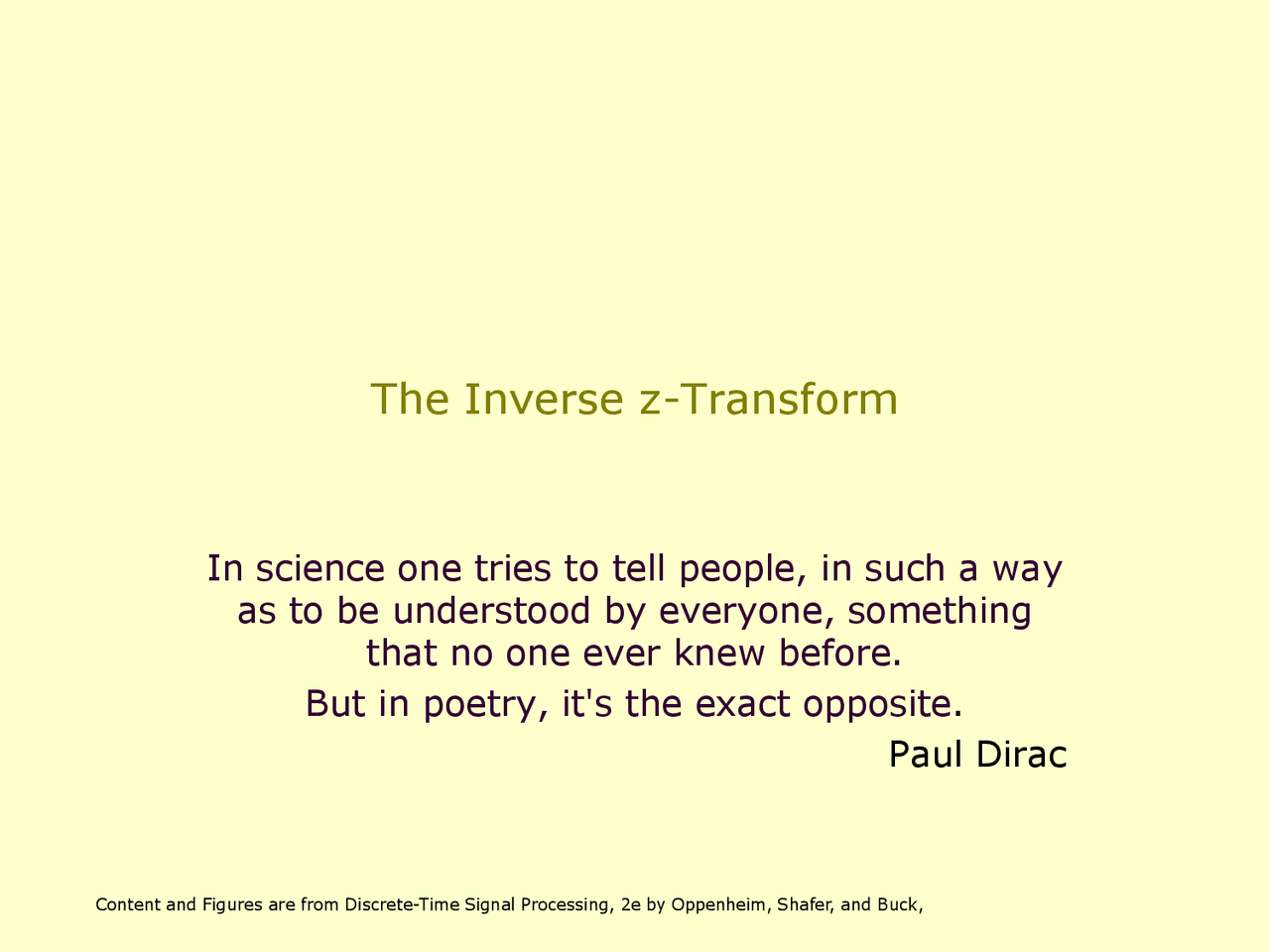 The Inverse z-Transform

In science one tries to tell people, in such a way as to be understood by everyone, something that no one ever knew before.

But in poetry, it's the exact opposite.

Paul Dirac

Content and Figures are from Discrete-Time Signal Processing, 2e by Oppenheim, Shafer, and Buck,